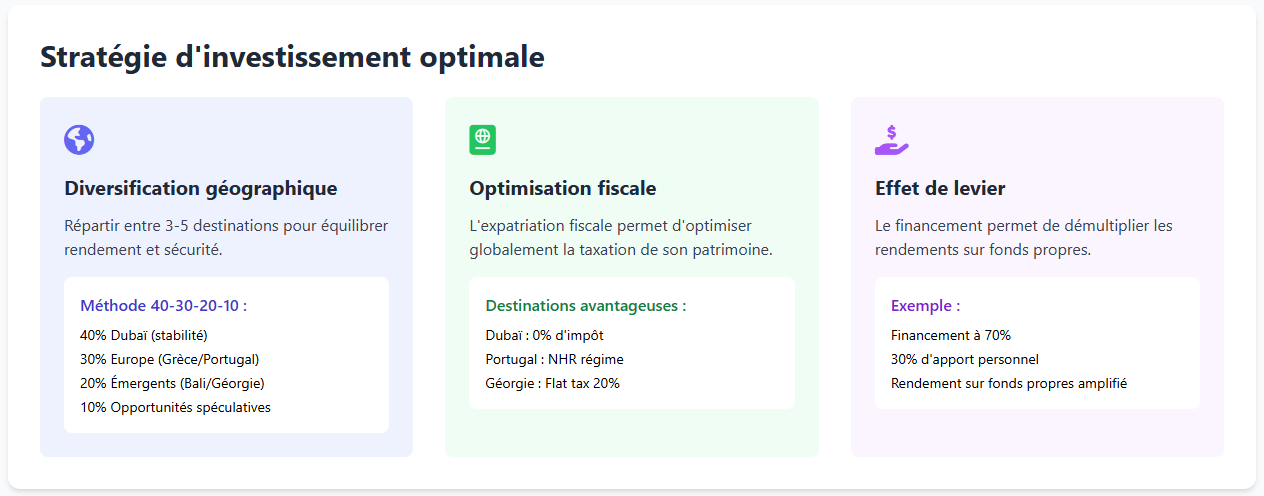 Stratégie d'investissement optimale

Diversification géographique

Répartir entre 3-5 destinations pour équilibrer rendement et sécurité.

Méthode 40-30-20-10 :

40% Dubaï (stabilité)
30% Europe (Grèce/Portugal)
20% Émergents (Bali/Géorgie)
10% Opportunités spéculatives

Optimisation fiscale

L'expatriation fiscale permet d'optimiser globalement la taxation de son patrimoine.

Destinations avantageuses :

Dubaï : 0% d'impôt
Portugal : NHR régime
Géorgie : Flat tax 20%

Effet de levier

Le financement permet de démultiplier les rendements sur fonds propres.

Exemple :

Financement à 70%
30% d'apport personnel
Rendement sur fonds propres amplifié